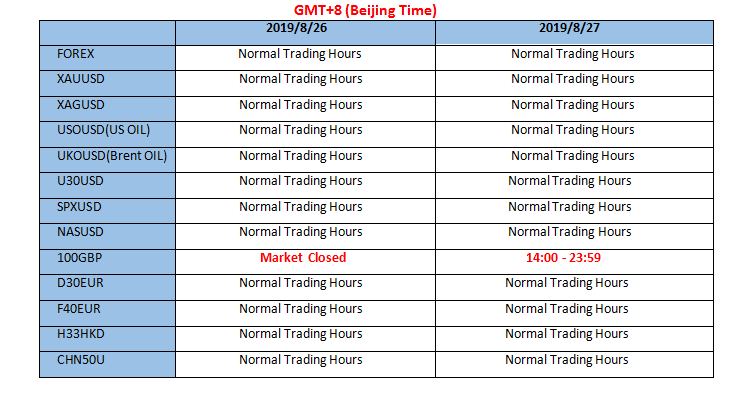 GMT+8 (Beijing Time)

| | 2019/8/26 | 2019/8/27 |
|---|---|---|
| FOREX | Normal Trading Hours | Normal Trading Hours |
| XAUUSD | Normal Trading Hours | Normal Trading Hours |
| XAGUSD | Normal Trading Hours | Normal Trading Hours |
| USOUSD(US OIL) | Normal Trading Hours | Normal Trading Hours |
| UKOUSD(Brent OIL) | Normal Trading Hours | Normal Trading Hours |
| U30USD | Normal Trading Hours | Normal Trading Hours |
| SPXUSD | Normal Trading Hours | Normal Trading Hours |
| NASUSD | Normal Trading Hours | Normal Trading Hours |
| 100GBP | Market Closed | 14:00 - 23:59 |
| D30EUR | Normal Trading Hours | Normal Trading Hours |
| F40EUR | Normal Trading Hours | Normal Trading Hours |
| H33HKD | Normal Trading Hours | Normal Trading Hours |
| CHN50U | Normal Trading Hours | Normal Trading Hours |